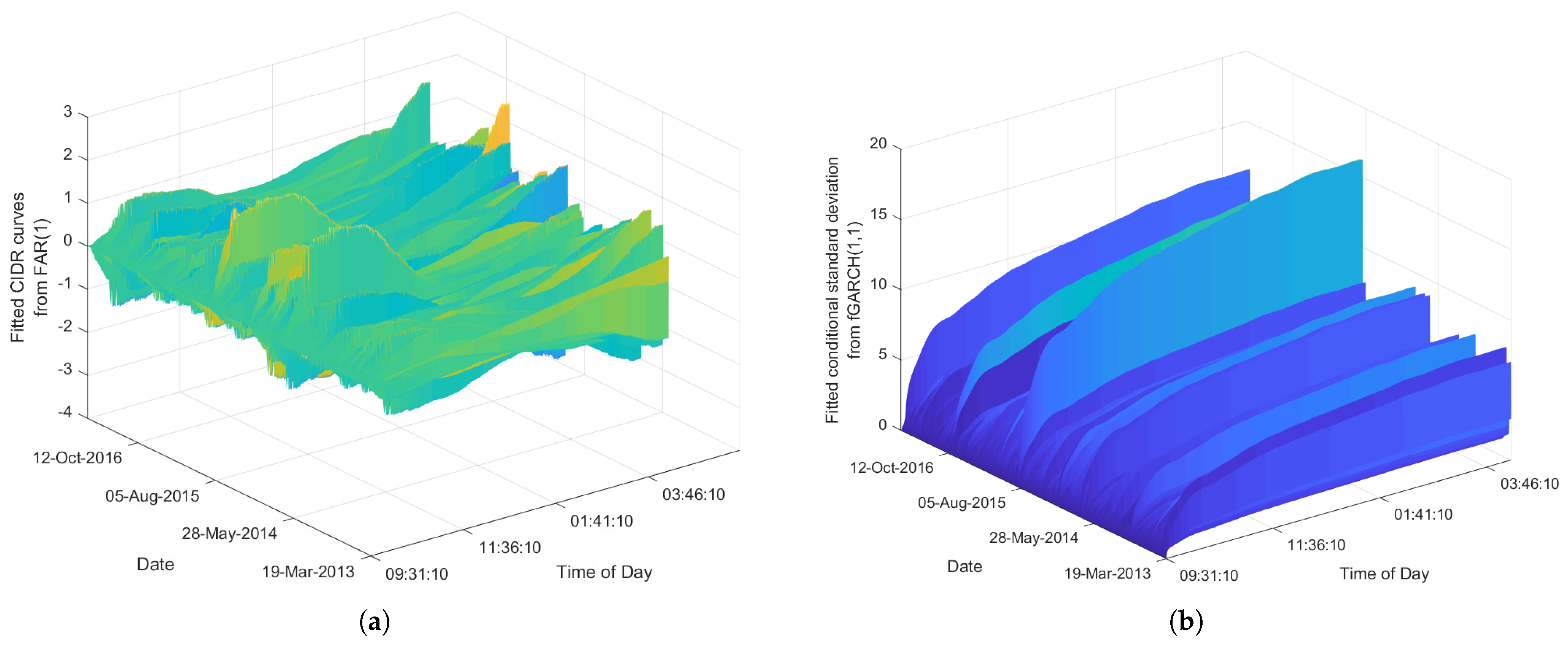 Fitted CIDR curves from FAR(1)

3
2
1
0
-1
-2
-3
-4

12-Oct-2016
05-Aug-2015
28-May-2014
19-Mar-2013
Date

09:31:10
11:36:10
01:41:10
03:46:10
Time of Day

(a)

Fitted conditional standard deviation from fGARCH(1,1)

20
15
10
5
0

12-Oct-2016
05-Aug-2015
28-May-2014
19-Mar-2013
Date

09:31:10
11:36:10
01:41:10
03:46:10
Time of Day

(b)